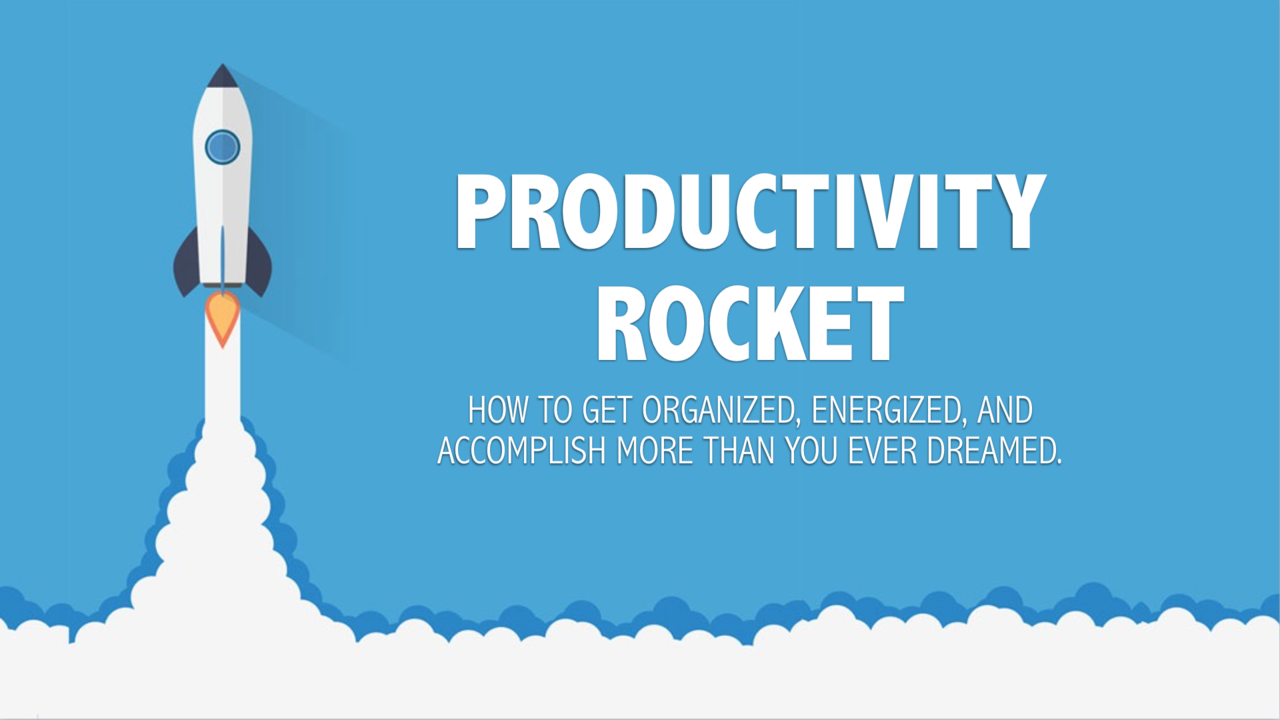 PRODUCTIVITY ROCKET

HOW TO GET ORGANIZED, ENERGIZED, AND ACCOMPLISH MORE THAN YOU EVER DREAMED.